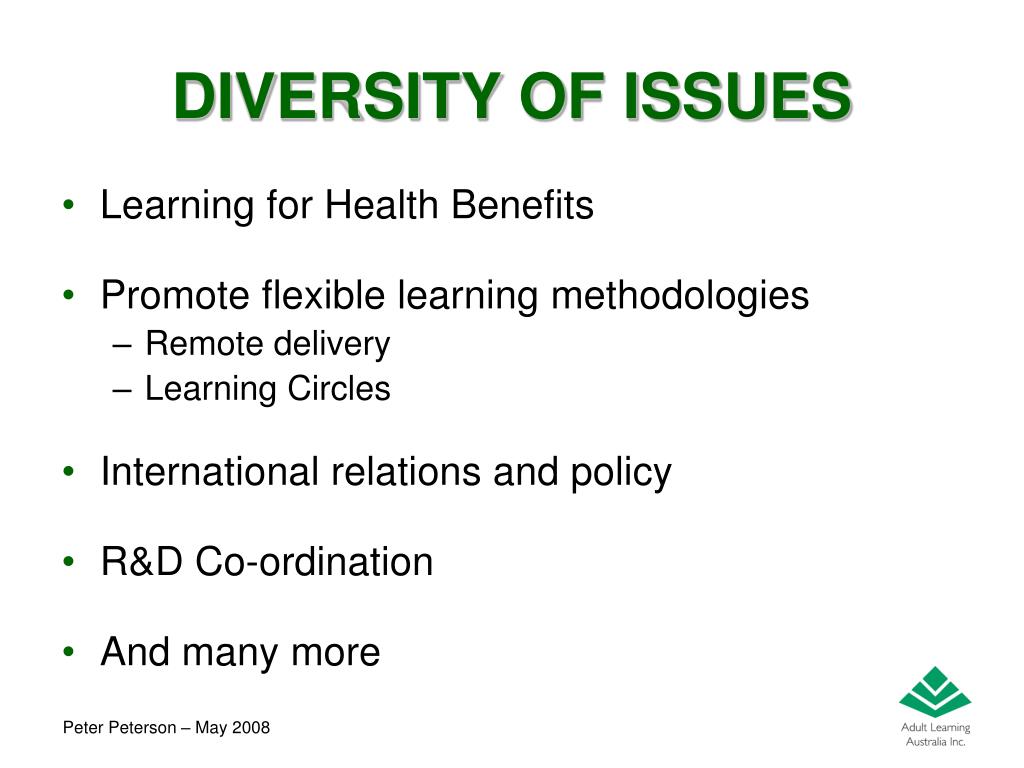 DIVERSITY OF ISSUES

• Learning for Health Benefits

• Promote flexible learning methodologies
– Remote delivery
– Learning Circles

• International relations and policy

• R&D Co-ordination

• And many more

Peter Peterson – May 2008

Adult Learning Australia Inc.